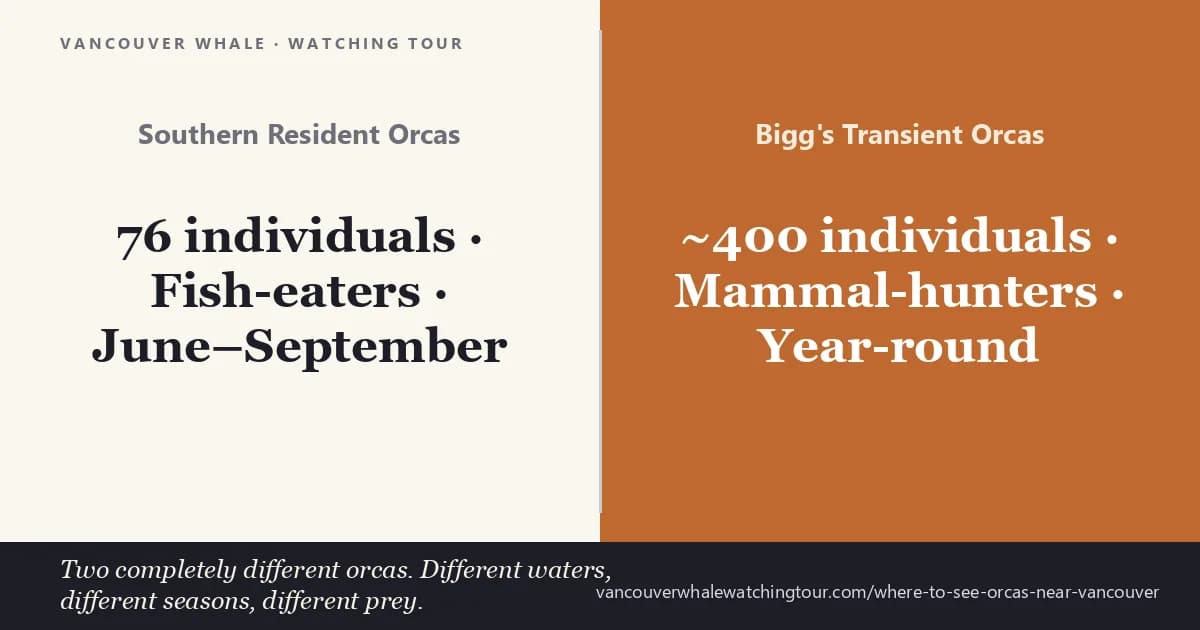 VANCOUVER WHALE · WATCHING TOUR

Southern Resident Orcas

76 individuals · Fish-eaters · June–September

Bigg's Transient Orcas

~400 individuals · Mammal-hunters · Year-round

Two completely different orcas. Different waters, different seasons, different prey.

vancouverwhalewatchingtour.com/where-to-see-orcas-near-vancouver